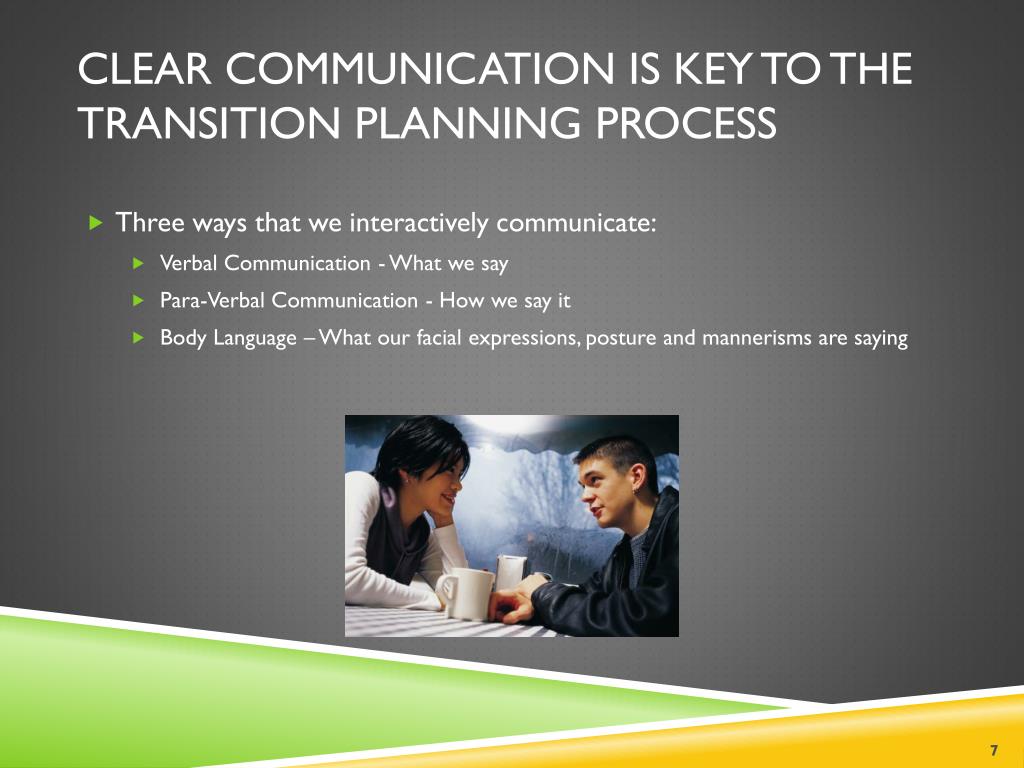 CLEAR COMMUNICATION IS KEY TO THE TRANSITION PLANNING PROCESS

Three ways that we interactively communicate:

Verbal Communication - What we say

Para-Verbal Communication - How we say it

Body Language – What our facial expressions, posture and mannerisms are saying

7